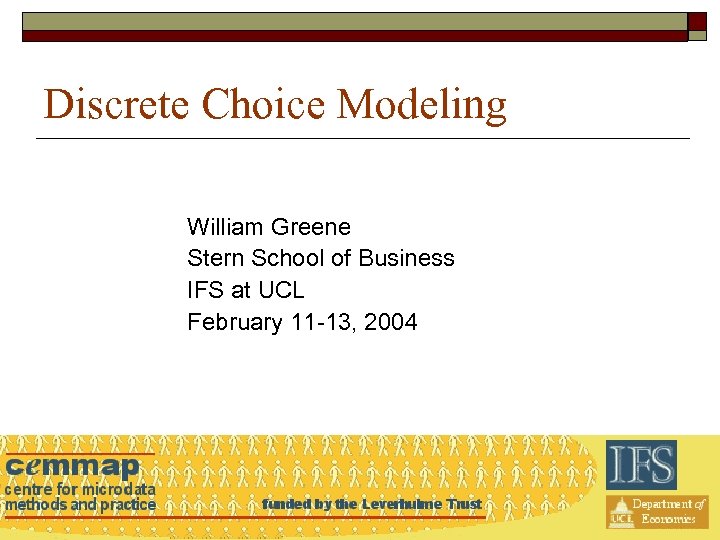 Discrete Choice Modeling

William Greene
Stern School of Business
IFS at UCL
February 11-13, 2004

cemmap
centre for microdata methods and practice

funded by the Leverhulme Trust

IFS

UCL Department of Economics